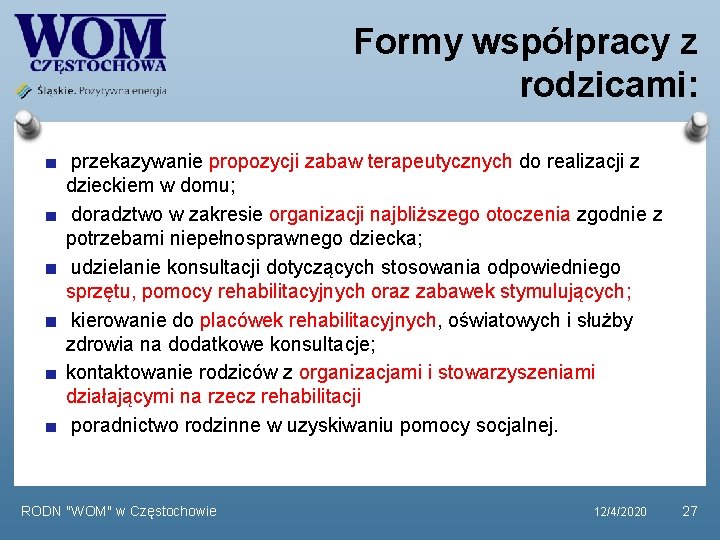 WOM
CZĘSTOCHOWA
Śląskie. Pozytywna energia

Formy współpracy z rodzicami:

■ przekazywanie propozycji zabaw terapeutycznych do realizacji z dzieckiem w domu;
■ doradztwo w zakresie organizacji najbliższego otoczenia zgodnie z potrzebami niepełnosprawnego dziecka;
■ udzielanie konsultacji dotyczących stosowania odpowiedniego sprzętu, pomocy rehabilitacyjnych oraz zabawek stymulujących;
■ kierowanie do placówek rehabilitacyjnych, oświatowych i służby zdrowia na dodatkowe konsultacje;
■ kontaktowanie rodziców z organizacjami i stowarzyszeniami działającymi na rzecz rehabilitacji
■ poradnictwo rodzinne w uzyskiwaniu pomocy socjalnej.

RODN "WOM" w Częstochowie 12/4/2020 27